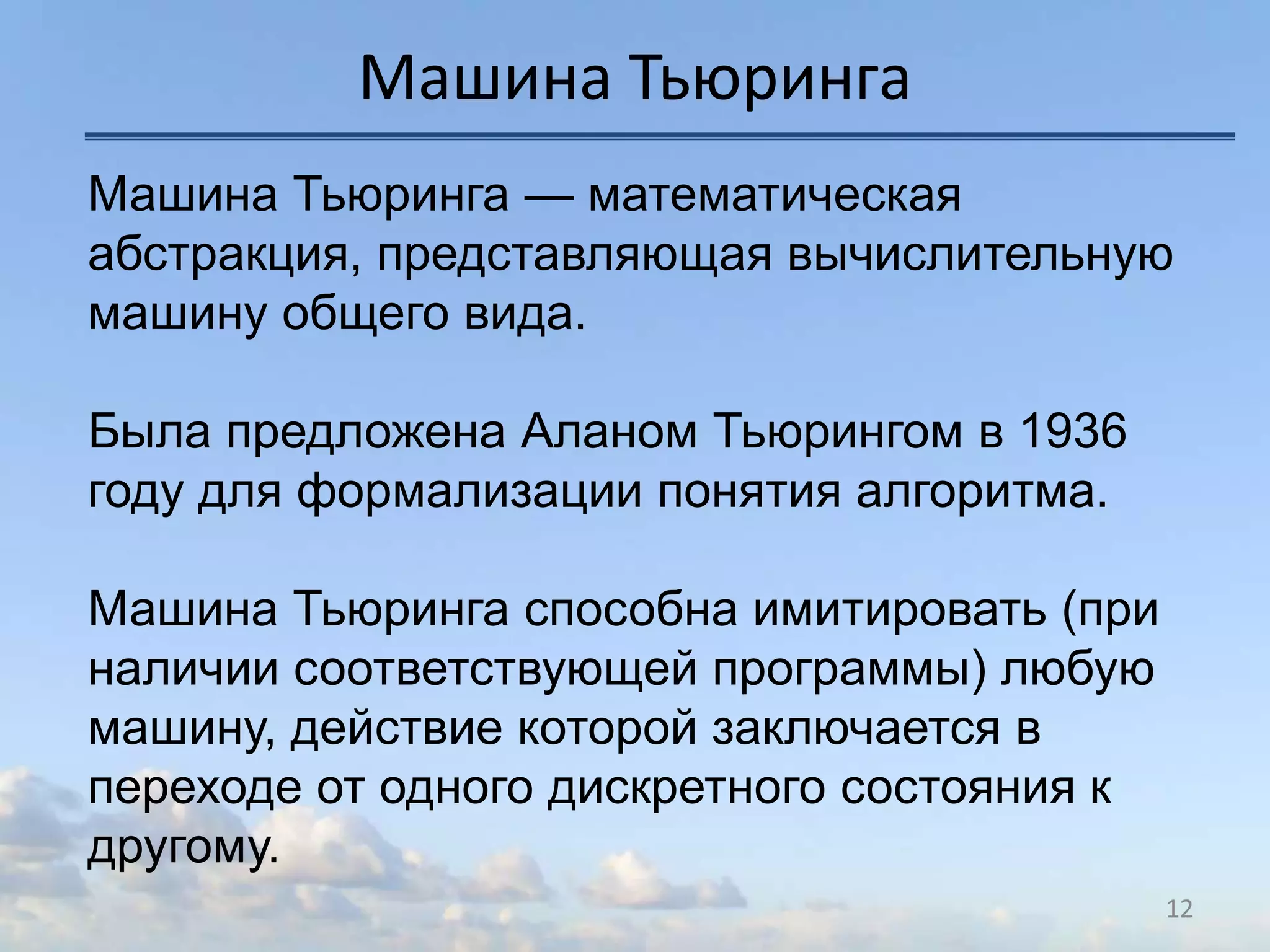 Машина Тьюринга

Машина Тьюринга — математическая абстракция, представляющая вычислительную машину общего вида.

Была предложена Аланом Тьюрингом в 1936 году для формализации понятия алгоритма.

Машина Тьюринга способна имитировать (при наличии соответствующей программы) любую машину, действие которой заключается в переходе от одного дискретного состояния к другому.

12